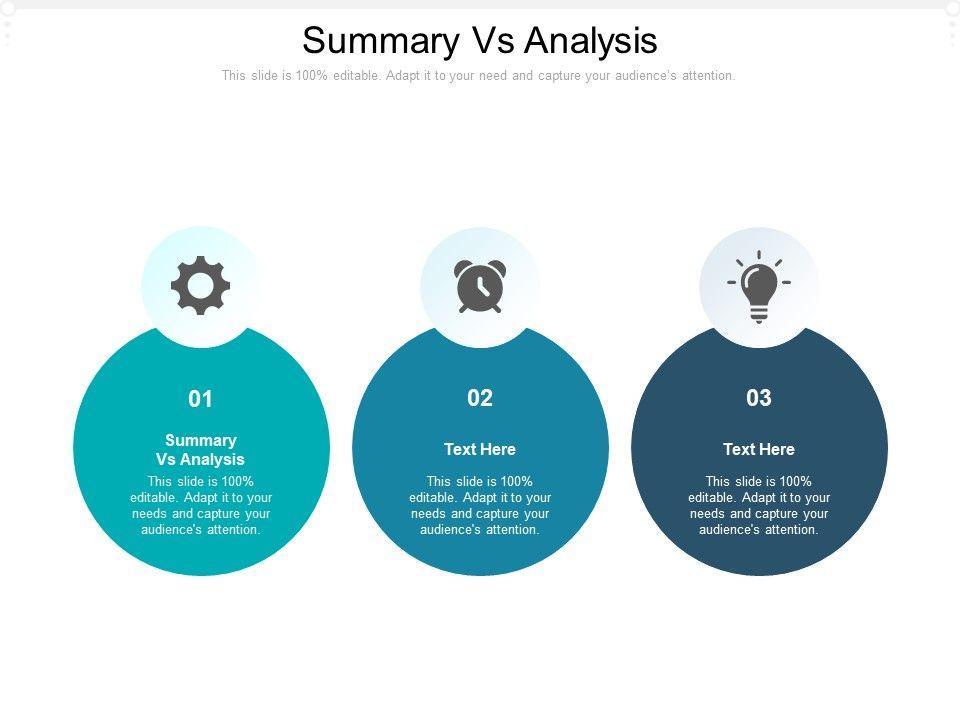 Summary Vs Analysis

This slide is 100% editable. Adapt it to your need and capture your audience's attention.

01

Summary Vs Analysis

This slide is 100% editable. Adapt it to your needs and capture your audience's attention.

02

Text Here

This slide is 100% editable. Adapt it to your needs and capture your audience's attention.

03

Text Here

This slide is 100% editable. Adapt it to your needs and capture your audience's attention.